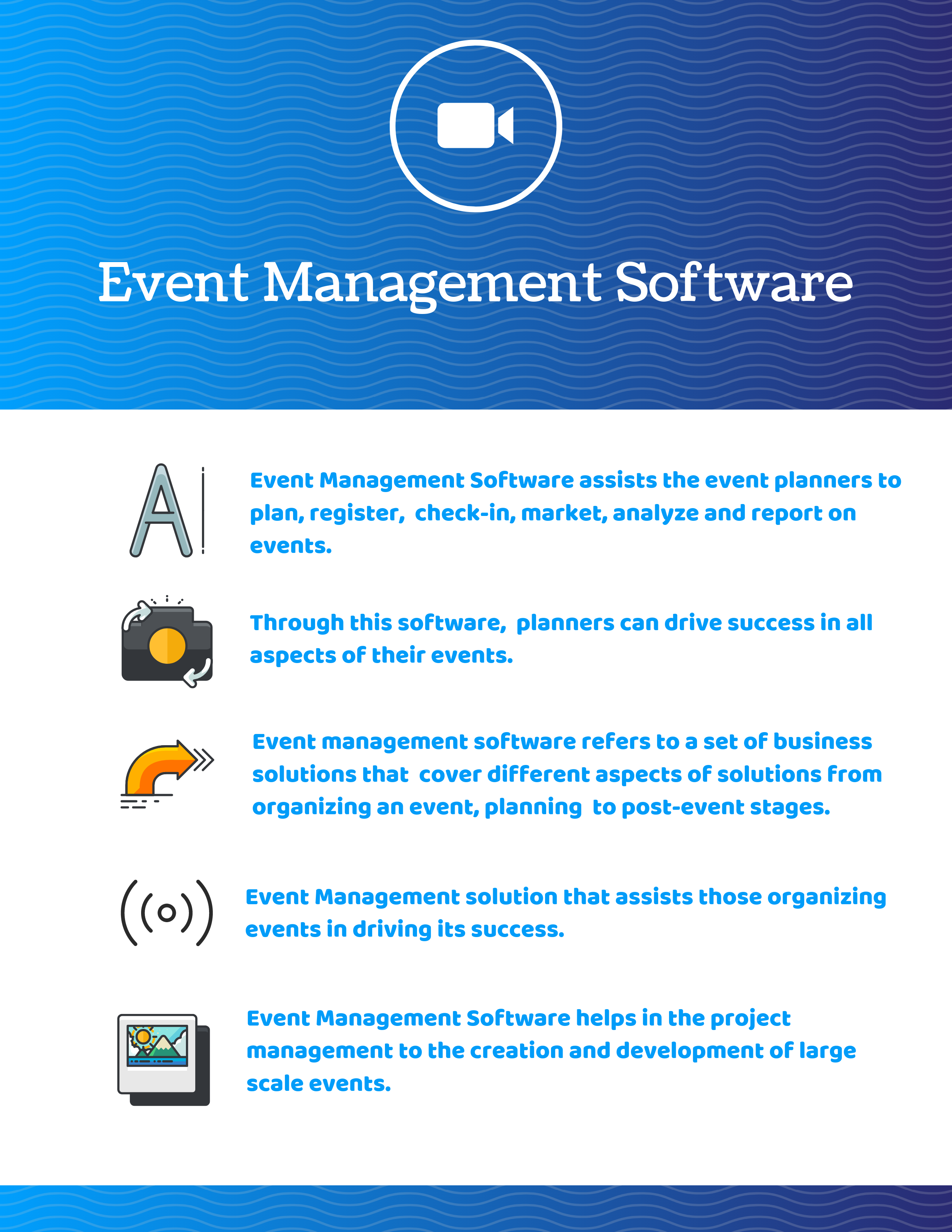 Event Management Software

Event Management Software assists the event planners to plan, register, check-in, market, analyze and report on events.

Through this software, planners can drive success in all aspects of their events.

Event management software refers to a set of business solutions that cover different aspects of solutions from organizing an event, planning to post-event stages.

Event Management solution that assists those organizing events in driving its success.

Event Management Software helps in the project management to the creation and development of large scale events.